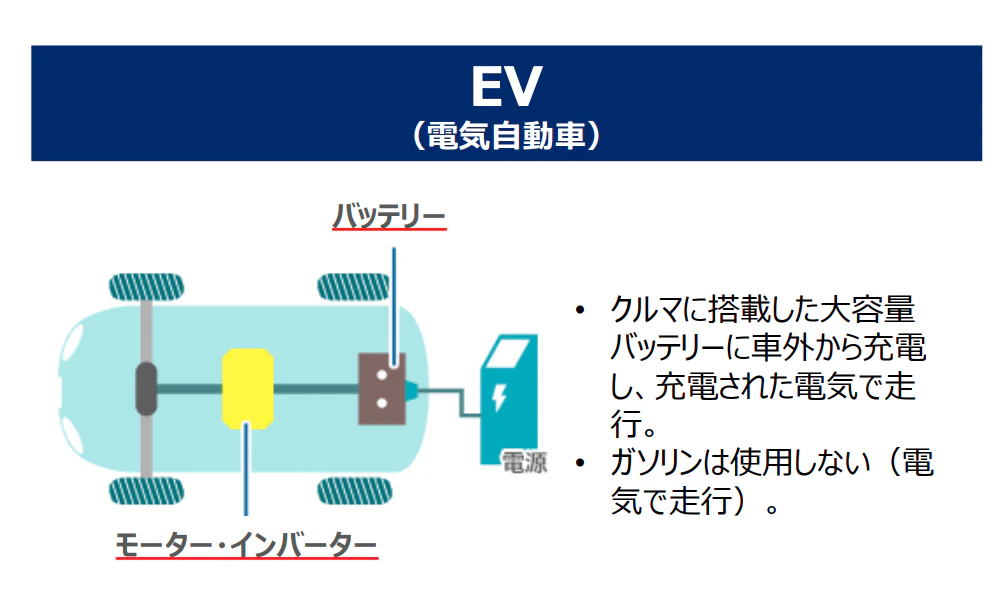 EV
（電気自動車）

バッテリー

電源

モーター・インバーター

• クルマに搭載した大容量バッテリーに車外から充電し、充電された電気で走行。
• ガソリンは使用しない（電気で走行）。